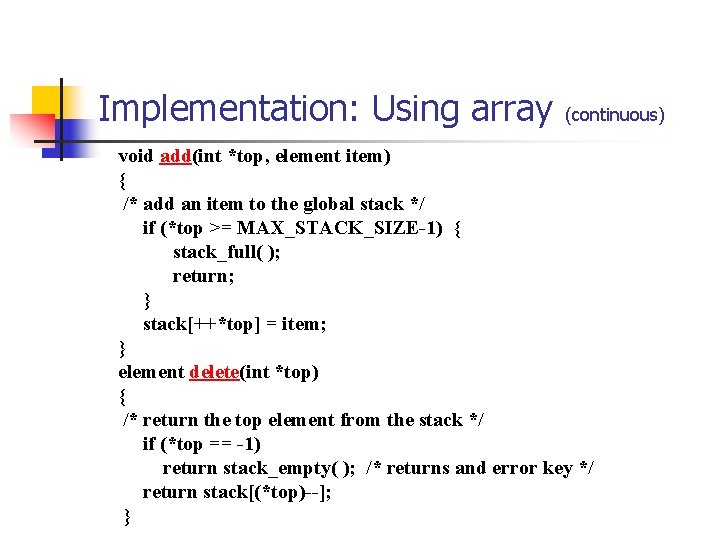 Implementation: Using array (continuous)

void add(int *top, element item)
{
/* add an item to the global stack */
if (*top >= MAX_STACK_SIZE-1) {
stack_full( );
return;
}
stack[++*top] = item;
}
element delete(int *top)
{
/* return the top element from the stack */
if (*top == -1)
return stack_empty( ); /* returns and error key */
return stack[(*top)--];
}